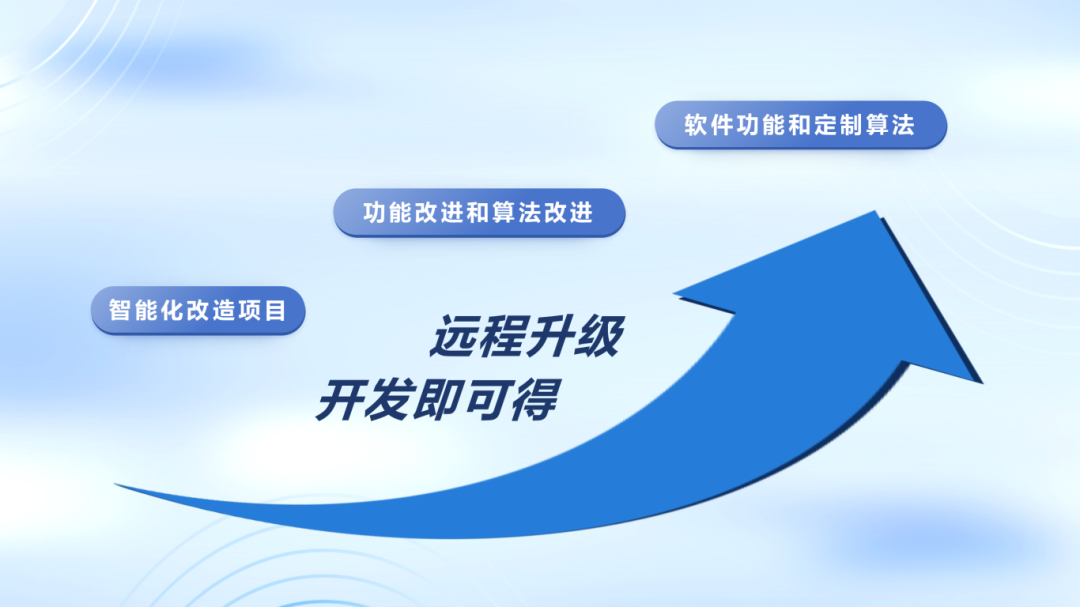 软件功能和定制算法

功能改进和算法改进

智能化改造项目

远程升级
开发即可得